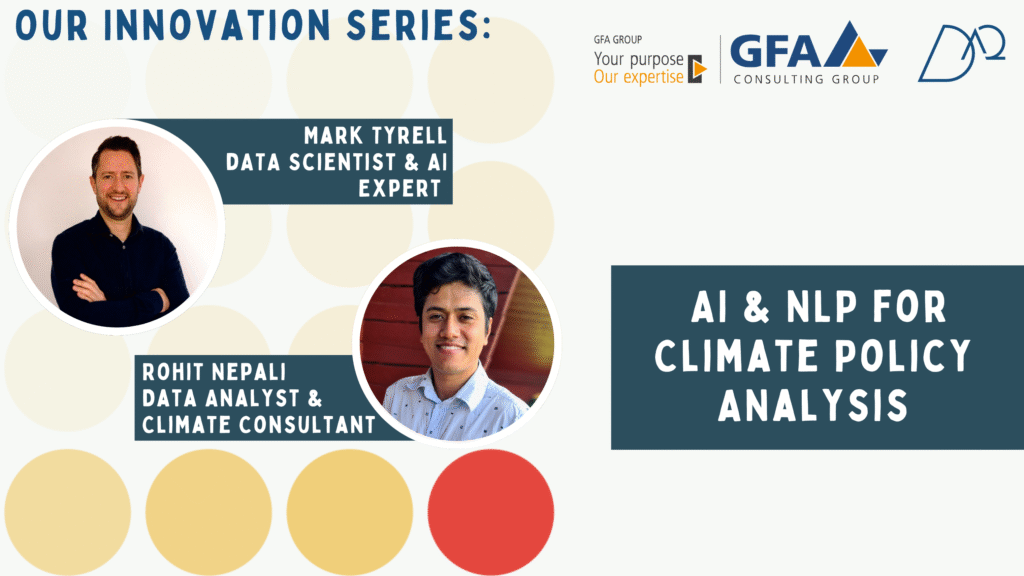 OUR INNOVATION SERIES:

GFA GROUP
Your purpose
Our expertise

GFA
CONSULTING GROUP

MARK TYRELL
DATA SCIENTIST & AI EXPERT

ROHIT NEPALI
DATA ANALYST &
CLIMATE CONSULTANT

AI & NLP FOR CLIMATE POLICY ANALYSIS